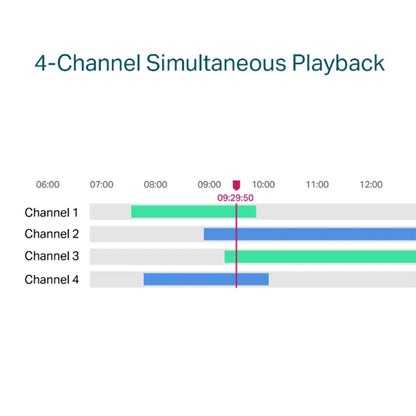 4-Channel Simultaneous Playback

06:00 07:00 08:00 09:00 10:00 11:00 12:00

09:29:50

Channel 1
Channel 2
Channel 3
Channel 4